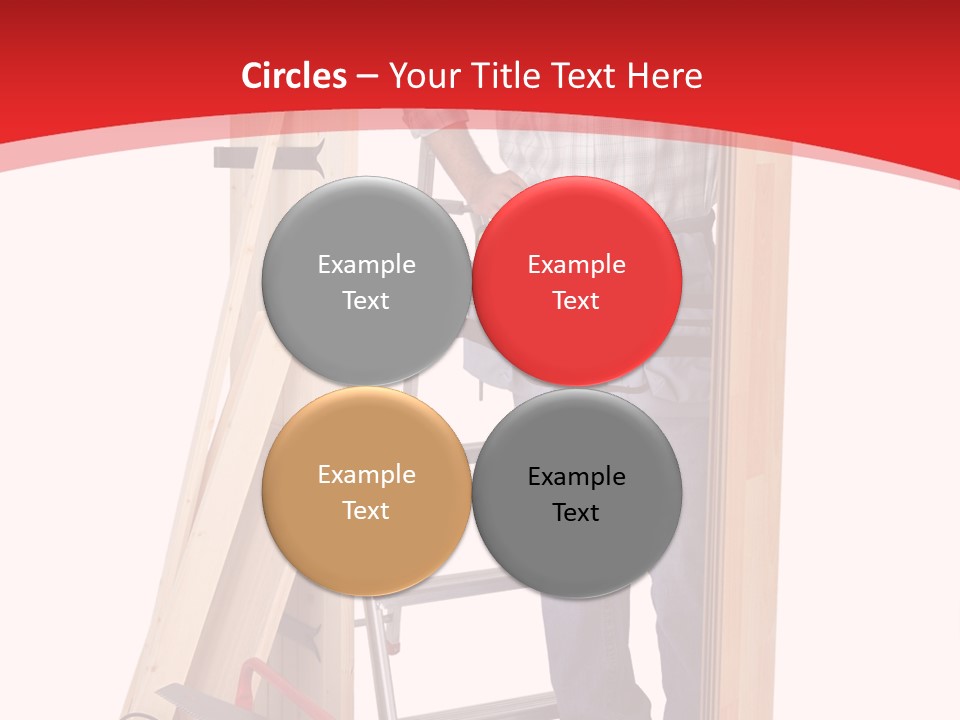 Circles – Your Title Text Here

Example Text

Example Text

Example Text

Example Text